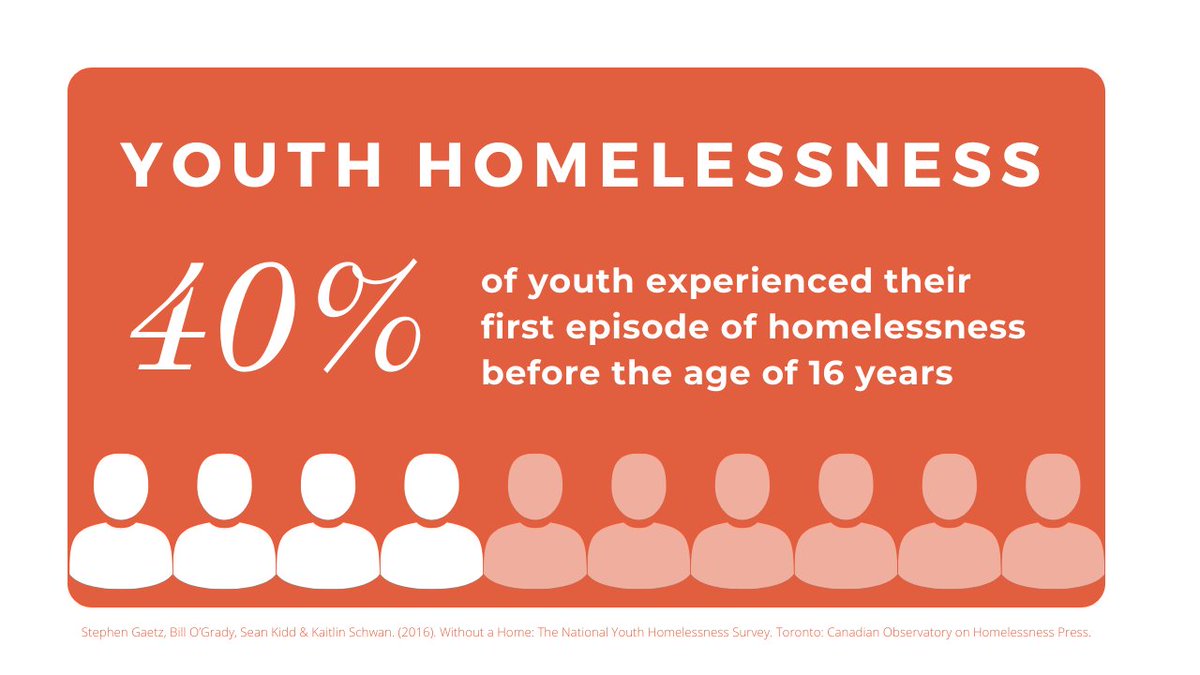 YOUTH HOMELESSNESS

40%

of youth experienced their first episode of homelessness before the age of 16 years

Stephen Gaetz, Bill O'Grady, Sean Kidd & Kaitlin Schwan. (2016). Without a Home: The National Youth Homelessness Survey. Toronto: Canadian Observatory on Homelessness Press.